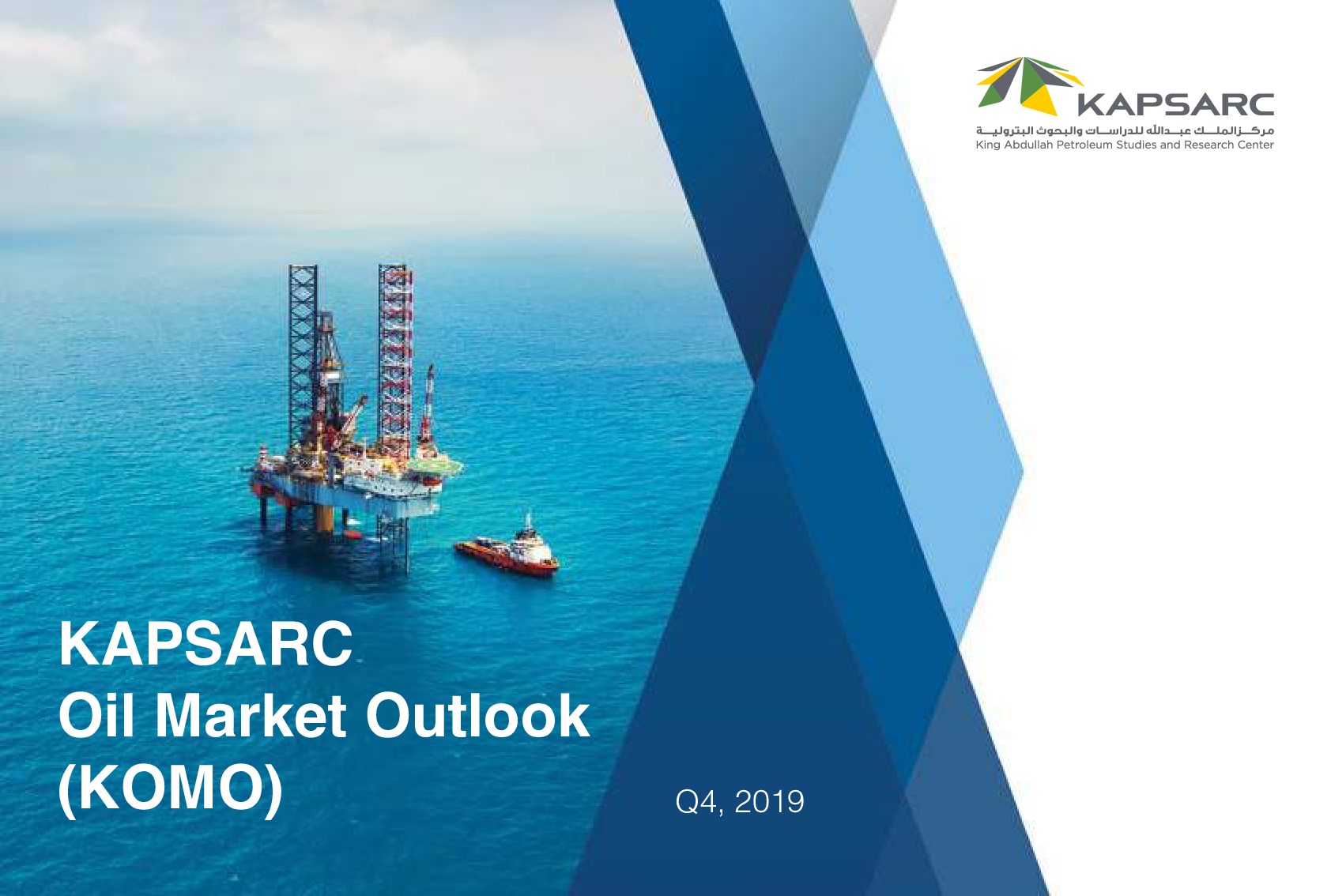 KAPSARC
مركز الملك عبدالله للدراسات والبحوث البترولية
King Abdullah Petroleum Studies and Research Center

KAPSARC
Oil Market Outlook
(KOMO)

Q4, 2019